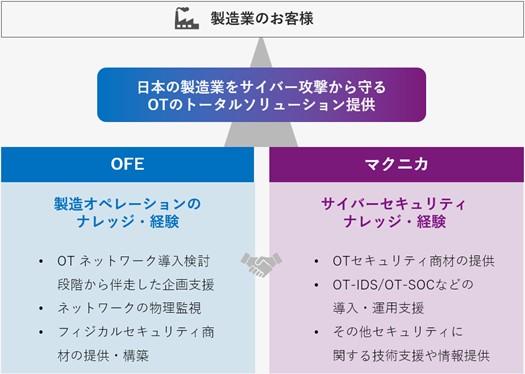 製造業のお客様

日本の製造業をサイバー攻撃から守る
OTのトータルソリューション提供

OFE

製造オペレーションの
ナレッジ・経験

• OT ネットワーク導入検討段階から伴走した企画支援
• ネットワークの物理監視
• フィジカルセキュリティ商材の提供・構築

マクニカ

サイバーセキュリティ
ナレッジ・経験

• OTセキュリティ商材の提供
• OT-IDS/OT-SOCなどの導入・運用支援
• その他セキュリティに関する技術支援や情報提供